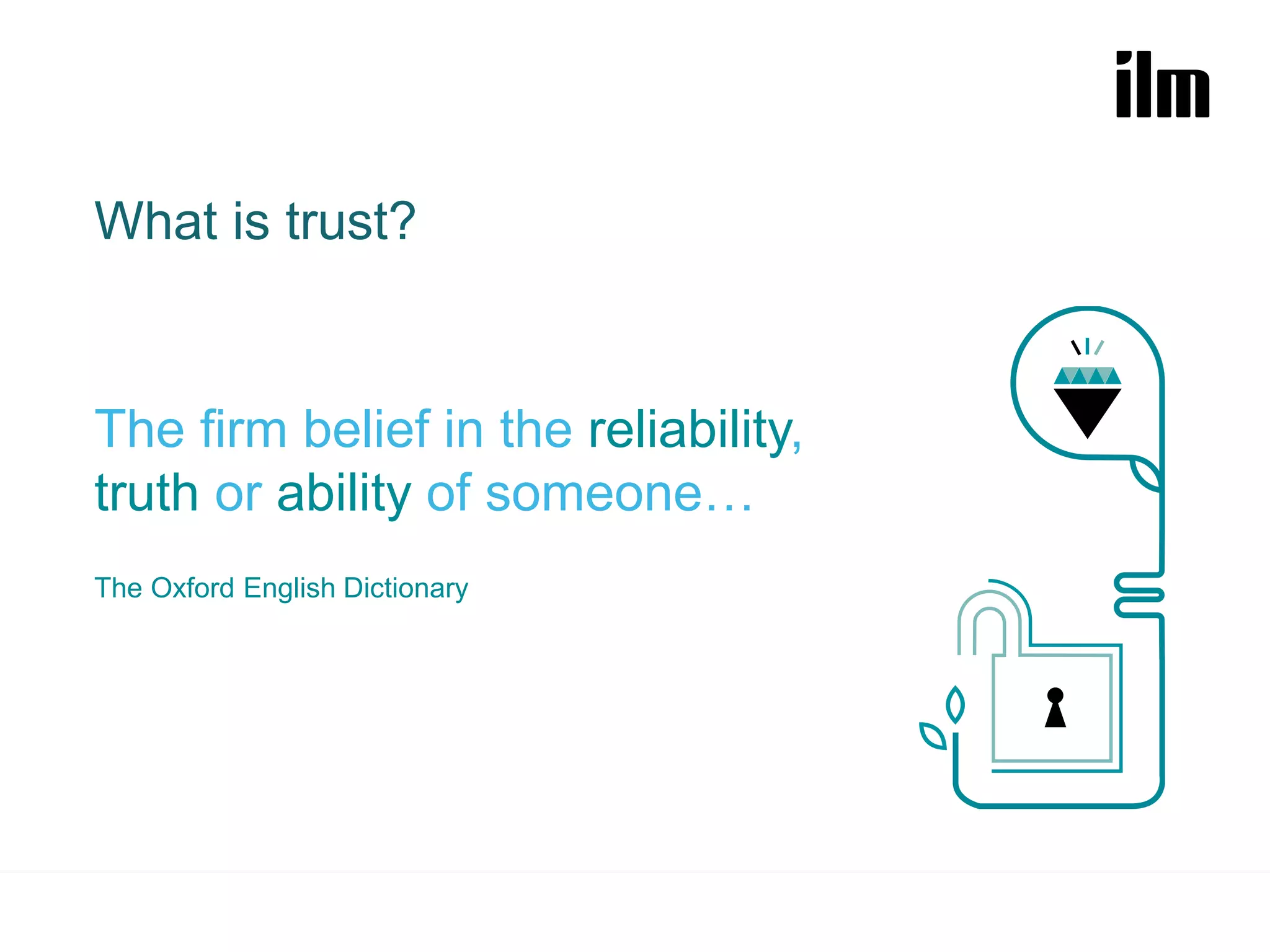 ilm

What is trust?

The firm belief in the reliability, truth or ability of someone…

The Oxford English Dictionary